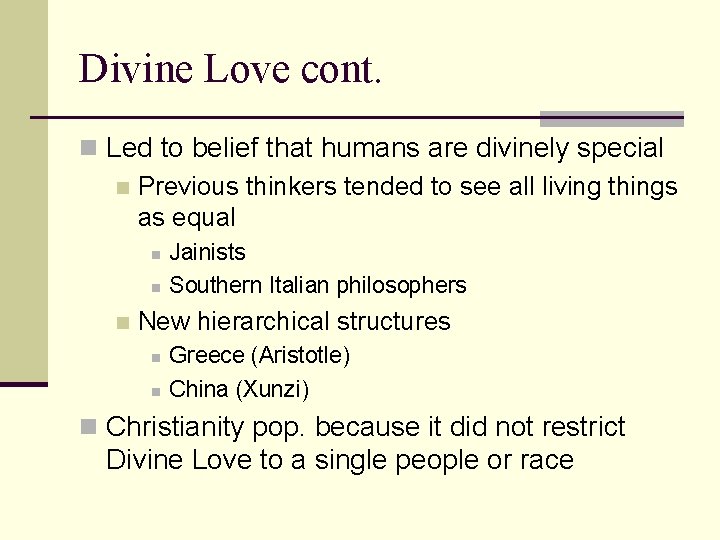 Divine Love cont.

Led to belief that humans are divinely special

Previous thinkers tended to see all living things as equal

Jainists

Southern Italian philosophers

New hierarchical structures

Greece (Aristotle)

China (Xunzi)

Christianity pop. because it did not restrict Divine Love to a single people or race